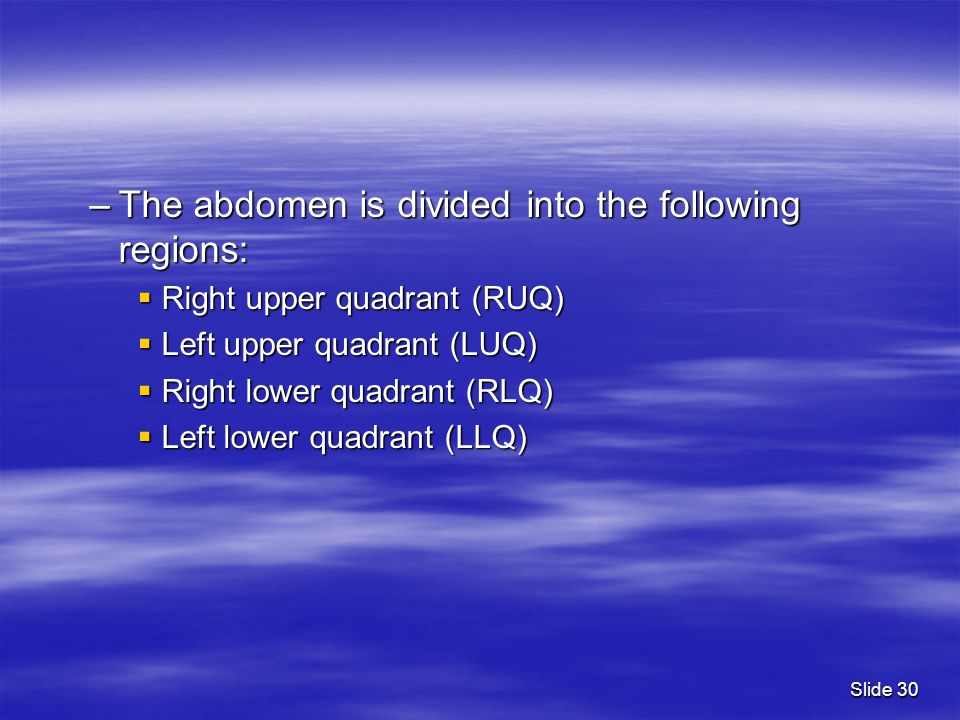 – The abdomen is divided into the following regions:

▪ Right upper quadrant (RUQ)
▪ Left upper quadrant (LUQ)
▪ Right lower quadrant (RLQ)
▪ Left lower quadrant (LLQ)

Slide 30